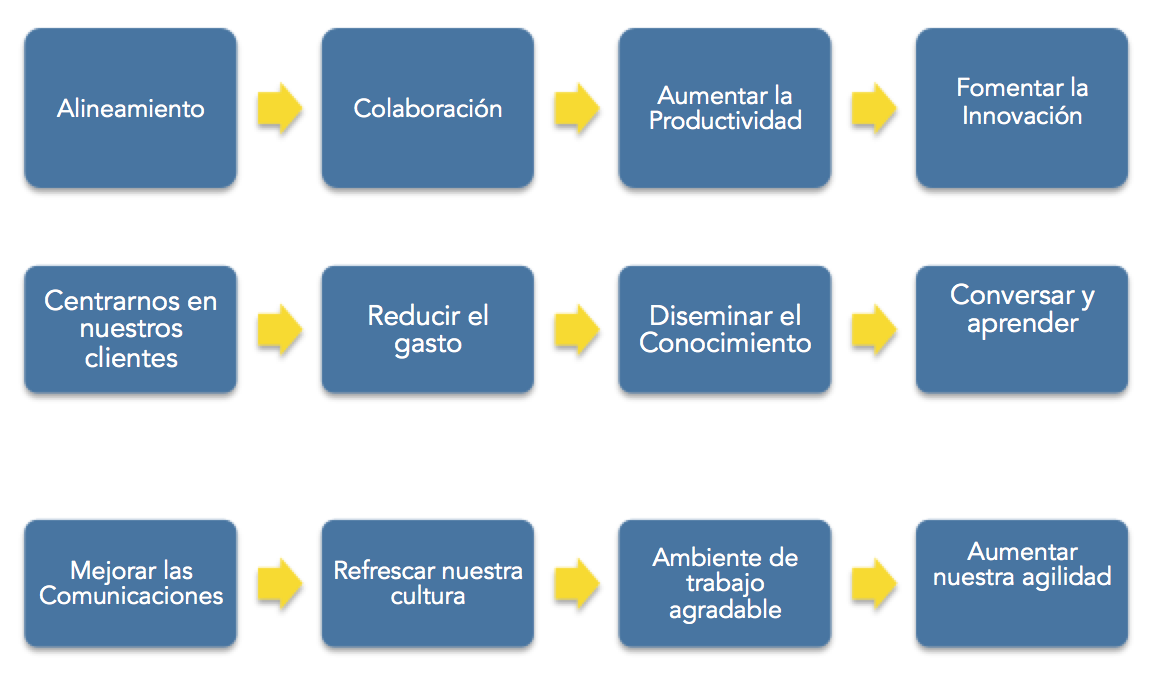 Alineamiento

Colaboración

Aumentar la Productividad

Fomentar la Innovación

Centrarnos en nuestros clientes

Reducir el gasto

Diseminar el Conocimiento

Conversar y aprender

Mejorar las Comunicaciones

Refrescar nuestra cultura

Ambiente de trabajo agradable

Aumentar nuestra agilidad